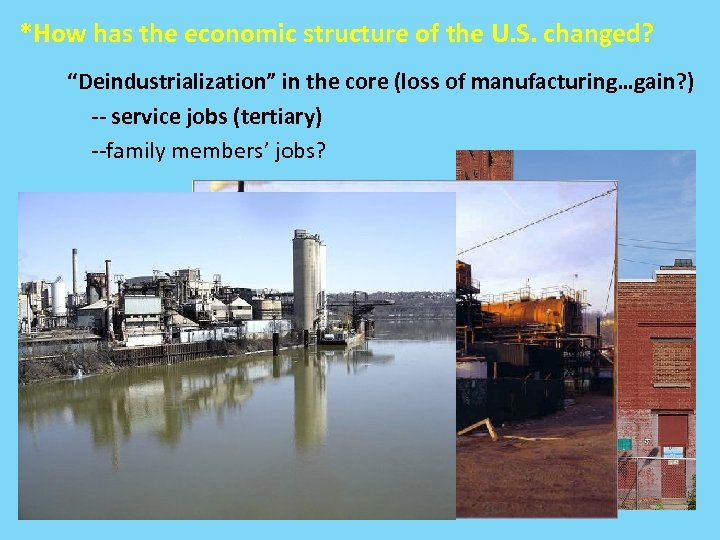 *How has the economic structure of the U.S. changed?

"Deindustrialization" in the core (loss of manufacturing…gain?)

-- service jobs (tertiary)

--family members' jobs?